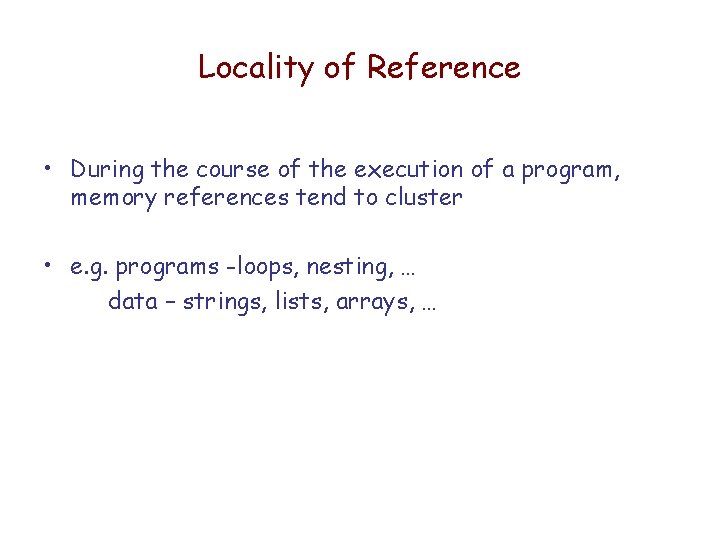 Locality of Reference

• During the course of the execution of a program, memory references tend to cluster

• e.g. programs -loops, nesting, …
data – strings, lists, arrays, …